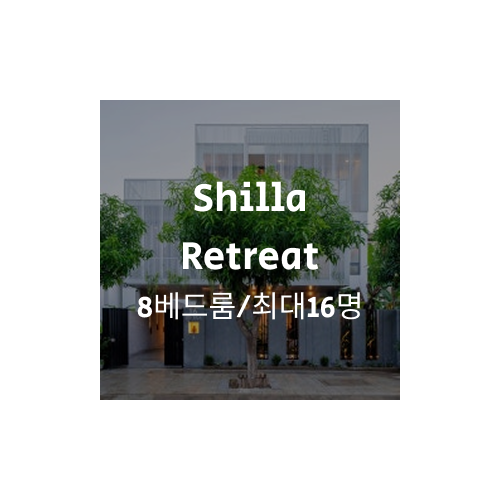 Shilla
Retreat
8베드룸/최대16명